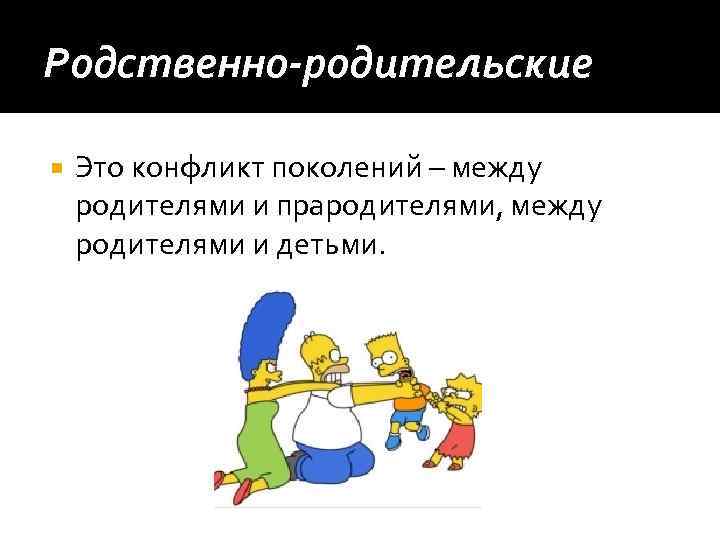 Родственно-родительские

Это конфликт поколений – между родителями и прародителями, между родителями и детьми.